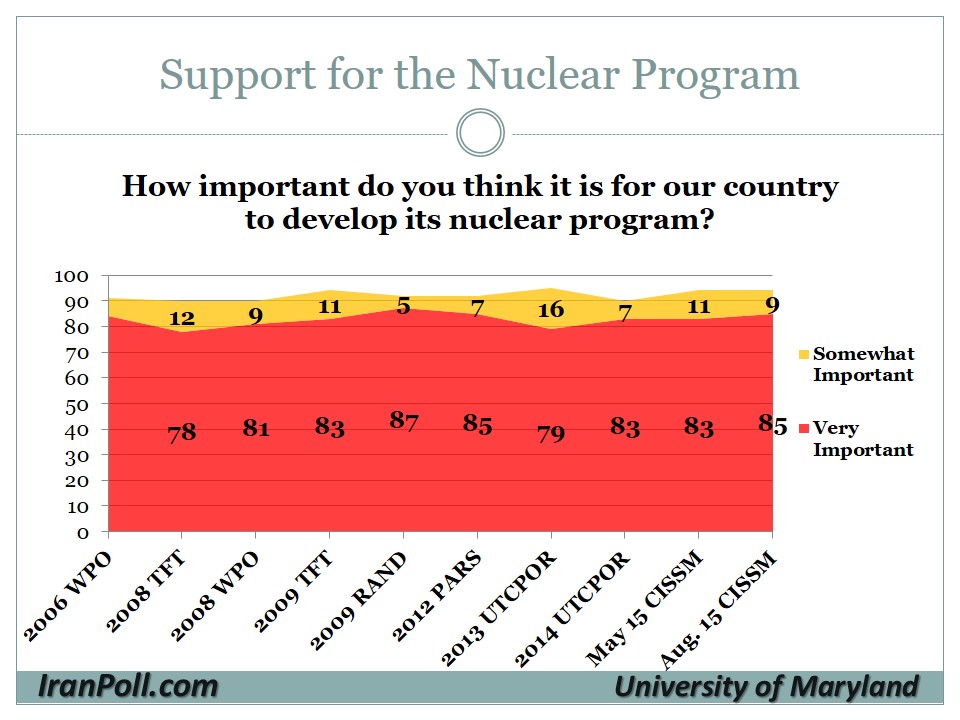 Support for the Nuclear Program

How important do you think it is for our country to develop its nuclear program?

100
90
80
70
60
50
40
30
20
10
0

12
9
11
5
7
16
7
11
9

78
81
83
87
85
79
83
83
85

Somewhat Important
Very Important

2006 WPO
2008 TFT
2008 WPO
2009 TFT
2009 RAND
2012 PARS
2013 UTCPOR
2014 UTCPOR
May 15 CISSM
Aug. 15 CISSM

IranPoll.com
University of Maryland